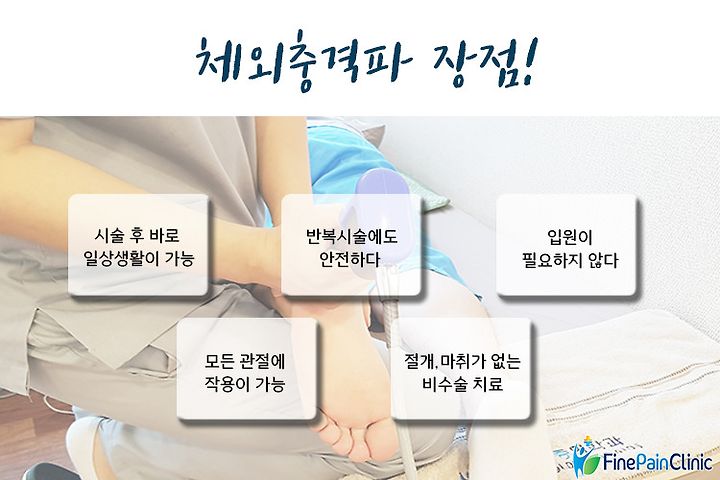 체외충격파 장점!

시술 후 바로 일상생활이 가능

반복시술에도 안전하다

입원이 필요하지 않다

모든 관절에 작용이 가능

절개, 마취가 없는 비수술 치료

FinePainClinic